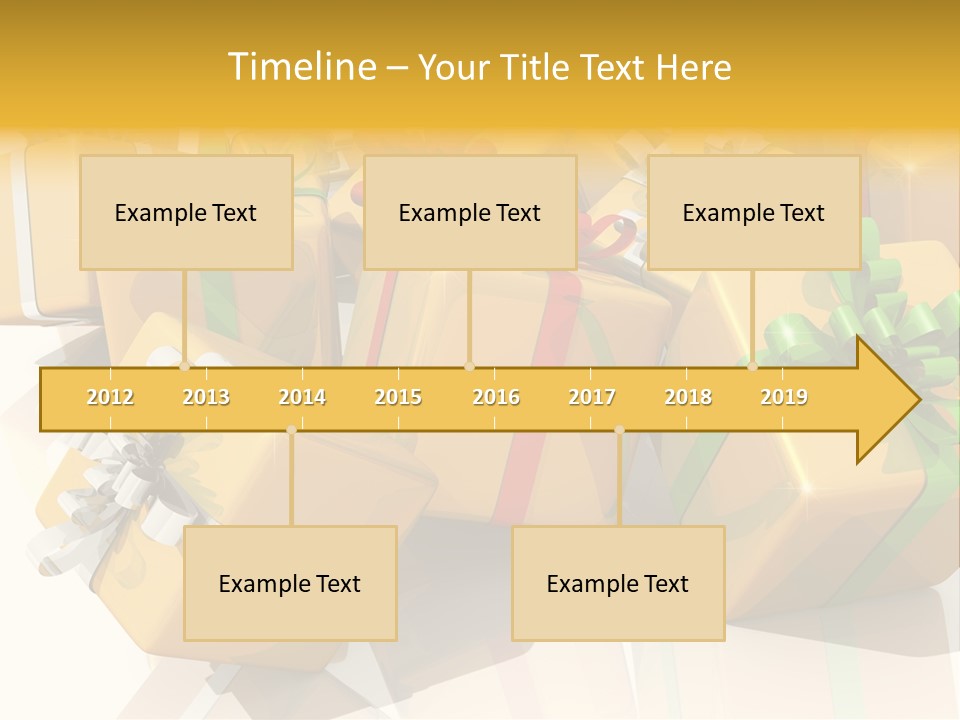 Timeline – Your Title Text Here

Example Text

Example Text

Example Text

2012 2013 2014 2015 2016 2017 2018 2019

Example Text

Example Text